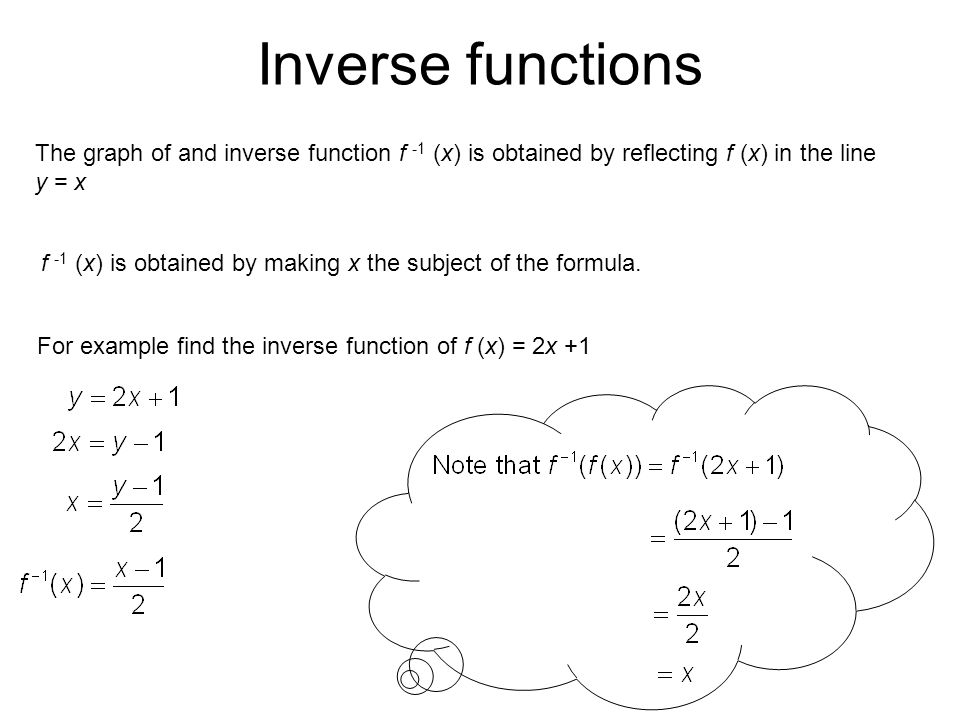 Inverse functions

The graph of and inverse function $f^{-1}(x)$ is obtained by reflecting $f(x)$ in the line $y = x$

$f^{-1}(x)$ is obtained by making $x$ the subject of the formula.

For example find the inverse function of $f(x) = 2x + 1$

$y = 2x + 1$

$2x = y - 1$

$x = \frac{y-1}{2}$

$f^{-1}(x) = \frac{x-1}{2}$

Note that $f^{-1}(f(x)) = f^{-1}(2x+1)$

$= \frac{(2x+1)-1}{2}$

$= \frac{2x}{2}$

$= x$